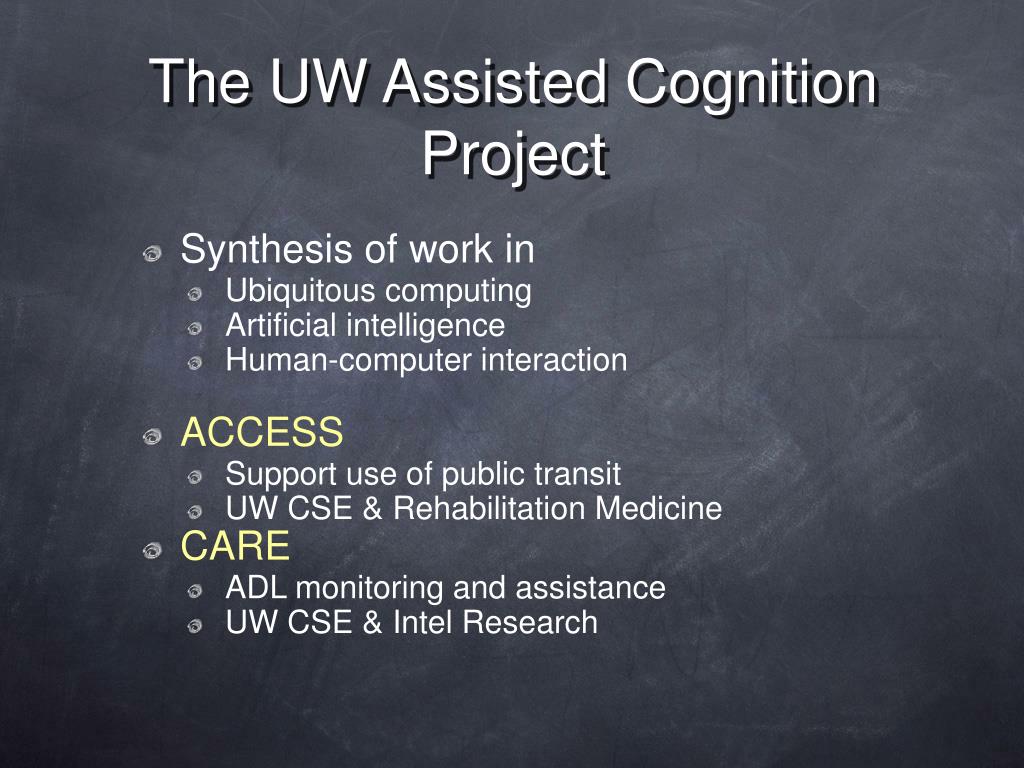 The UW Assisted Cognition Project

Synthesis of work in
Ubiquitous computing
Artificial intelligence
Human-computer interaction

ACCESS
Support use of public transit
UW CSE & Rehabilitation Medicine

CARE
ADL monitoring and assistance
UW CSE & Intel Research